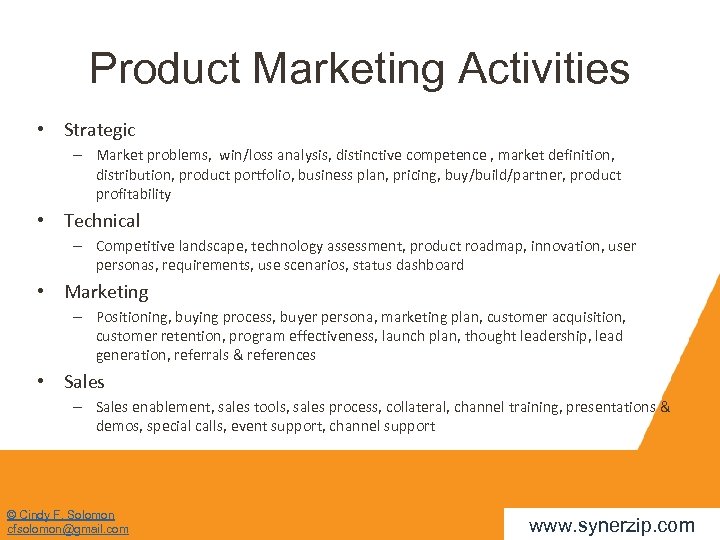 Product Marketing Activities

• Strategic
– Market problems, win/loss analysis, distinctive competence , market definition, distribution, product portfolio, business plan, pricing, buy/build/partner, product profitability

• Technical
– Competitive landscape, technology assessment, product roadmap, innovation, user personas, requirements, use scenarios, status dashboard

• Marketing
– Positioning, buying process, buyer persona, marketing plan, customer acquisition, customer retention, program effectiveness, launch plan, thought leadership, lead generation, referrals & references

• Sales
– Sales enablement, sales tools, sales process, collateral, channel training, presentations & demos, special calls, event support, channel support

© Cindy F. Solomon
cfsolomon@gmail.com

www.synerzip.com